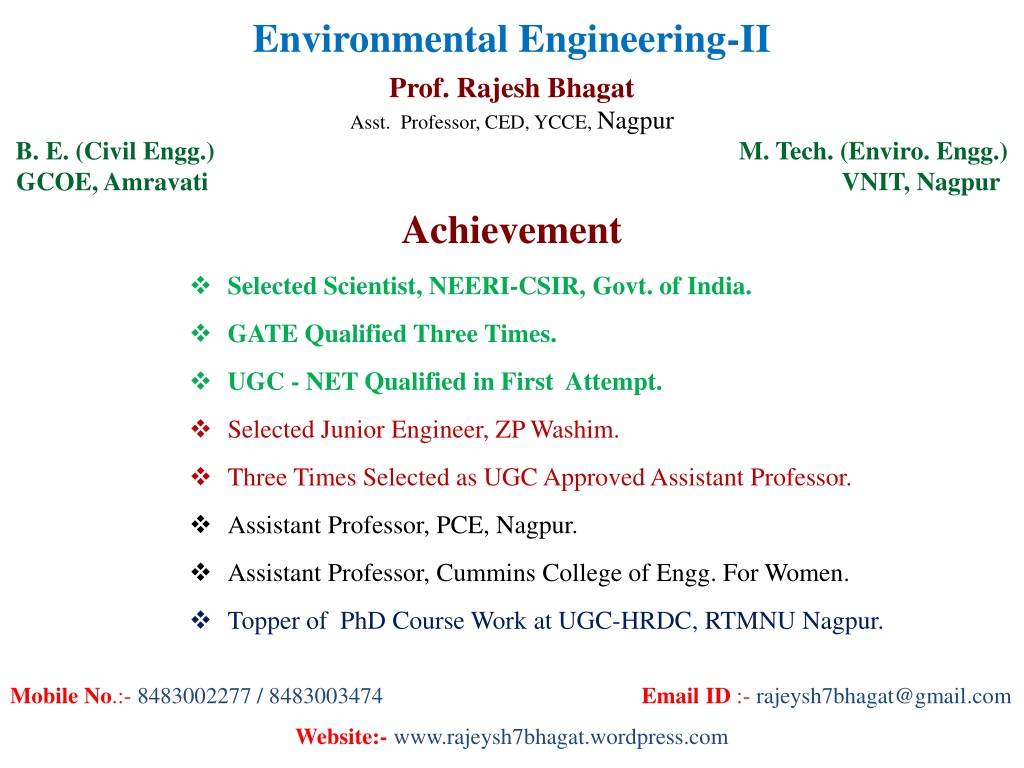 Environmental Engineering-II

Prof. Rajesh Bhagat

Asst. Professor, CED, YCCE, Nagpur

B. E. (Civil Engg.)
GCOE, Amravati

M. Tech. (Enviro. Engg.)
VNIT, Nagpur

Achievement

❖ Selected Scientist, NEERI-CSIR, Govt. of India.

❖ GATE Qualified Three Times.

❖ UGC - NET Qualified in First Attempt.

❖ Selected Junior Engineer, ZP Washim.

❖ Three Times Selected as UGC Approved Assistant Professor.

❖ Assistant Professor, PCE, Nagpur.

❖ Assistant Professor, Cummins College of Engg. For Women.

❖ Topper of PhD Course Work at UGC-HRDC, RTMNU Nagpur.

Mobile No.:- 8483002277 / 8483003474

Email ID :- rajeysh7bhagat@gmail.com

Website:- www.rajeysh7bhagat.wordpress.com